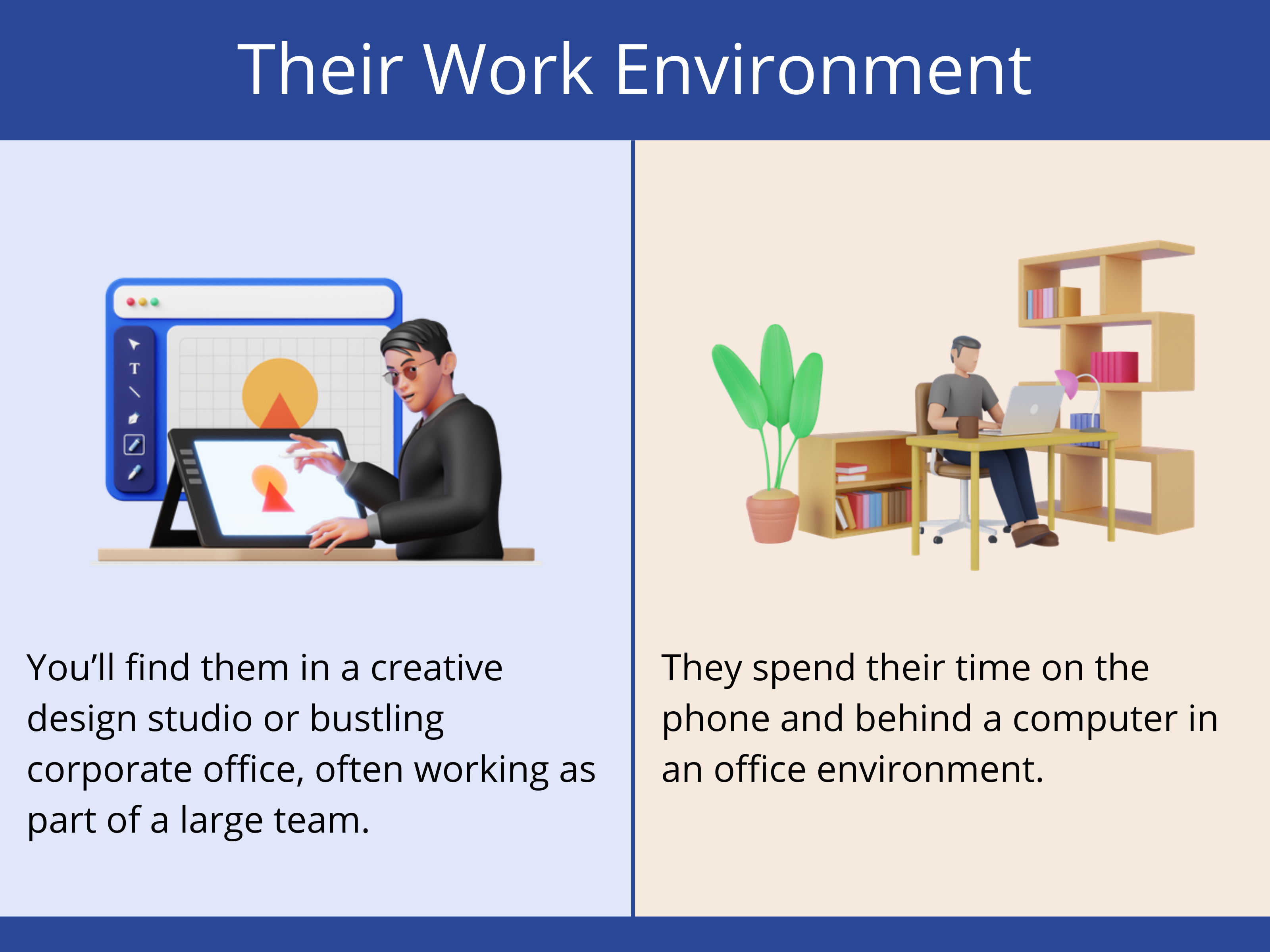 Their Work Environment

T

You’ll find them in a creative design studio or bustling corporate office, often working as part of a large team.

They spend their time on the phone and behind a computer in an office environment.